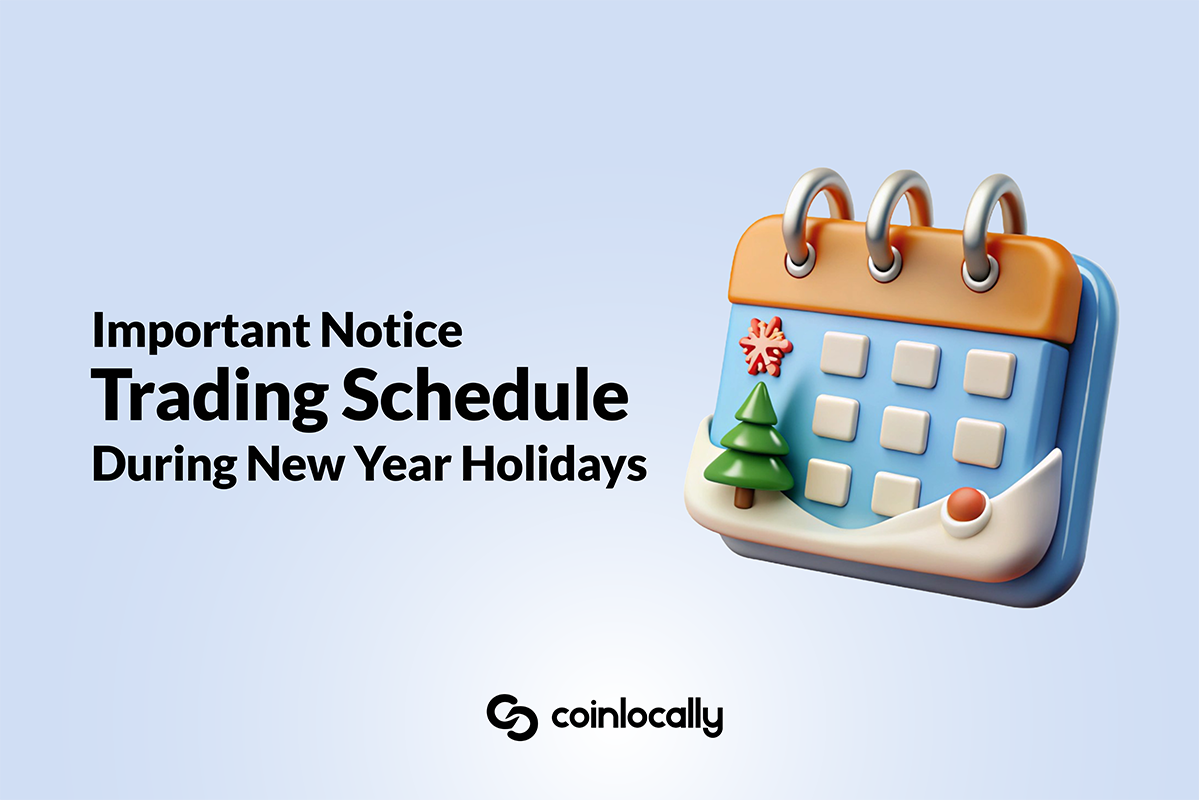 Important Notice
Trading Schedule
During New Year Holidays

coinlocally